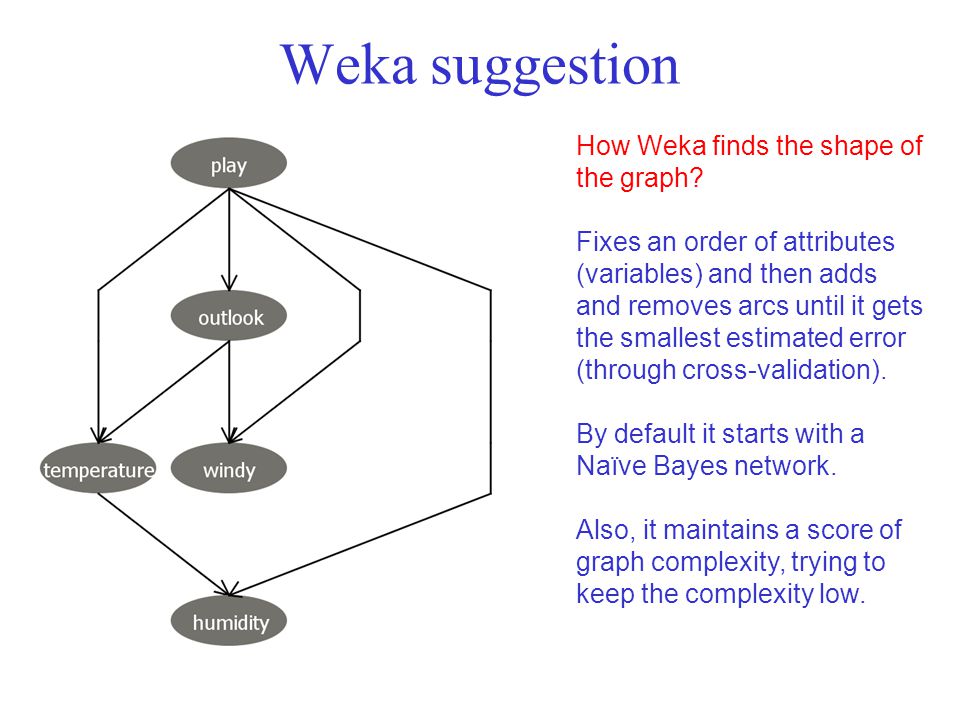 Weka suggestion

play

outlook

temperature

windy

humidity

How Weka finds the shape of the graph?

Fixes an order of attributes (variables) and then adds and removes arcs until it gets the smallest estimated error (through cross-validation).

By default it starts with a Naïve Bayes network.

Also, it maintains a score of graph complexity, trying to keep the complexity low.